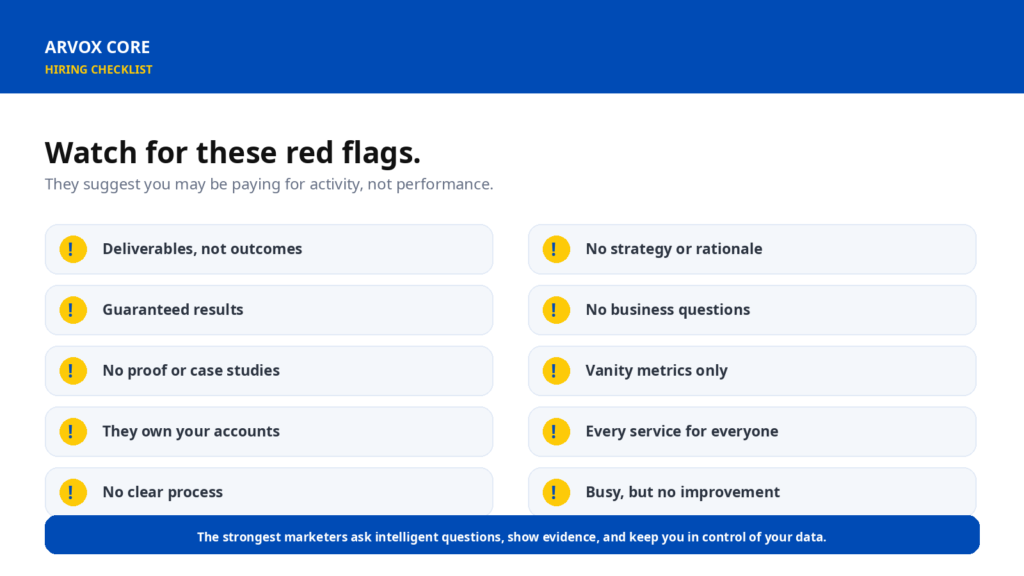 ARVOX CORE
HIRING CHECKLIST

Watch for these red flags.

They suggest you may be paying for activity, not performance.

! Deliverables, not outcomes

! Guaranteed results

! No proof or case studies

! They own your accounts

! No clear process

! No strategy or rationale

! No business questions

! Vanity metrics only

! Every service for everyone

! Busy, but no improvement

The strongest marketers ask intelligent questions, show evidence, and keep you in control of your data.